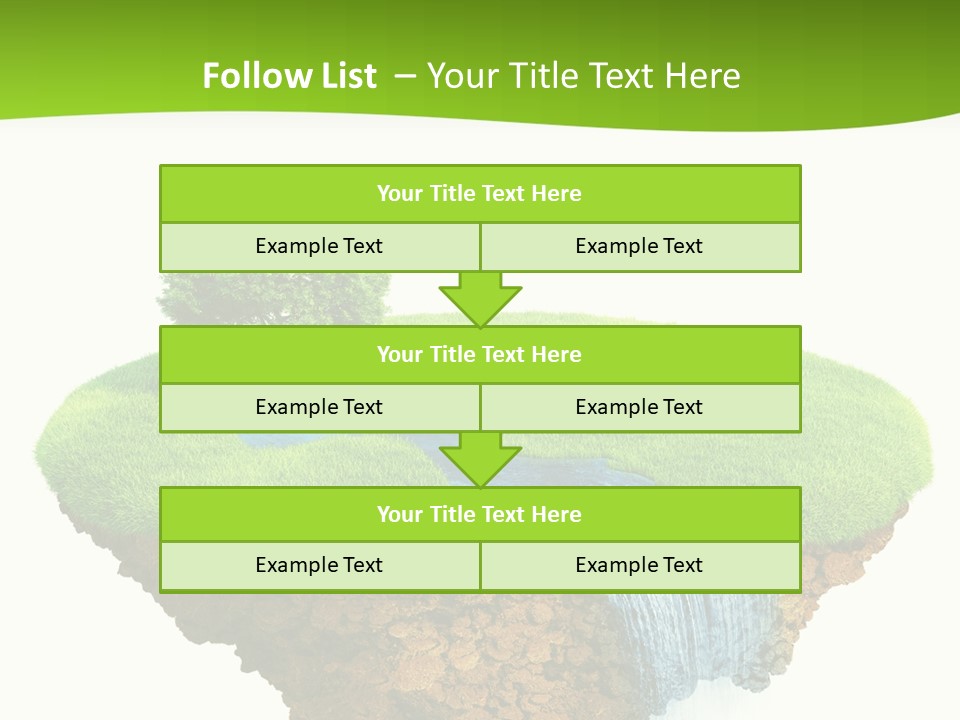 Follow List – Your Title Text Here

Your Title Text Here

Example Text

Example Text

Your Title Text Here

Example Text

Example Text

Your Title Text Here

Example Text

Example Text